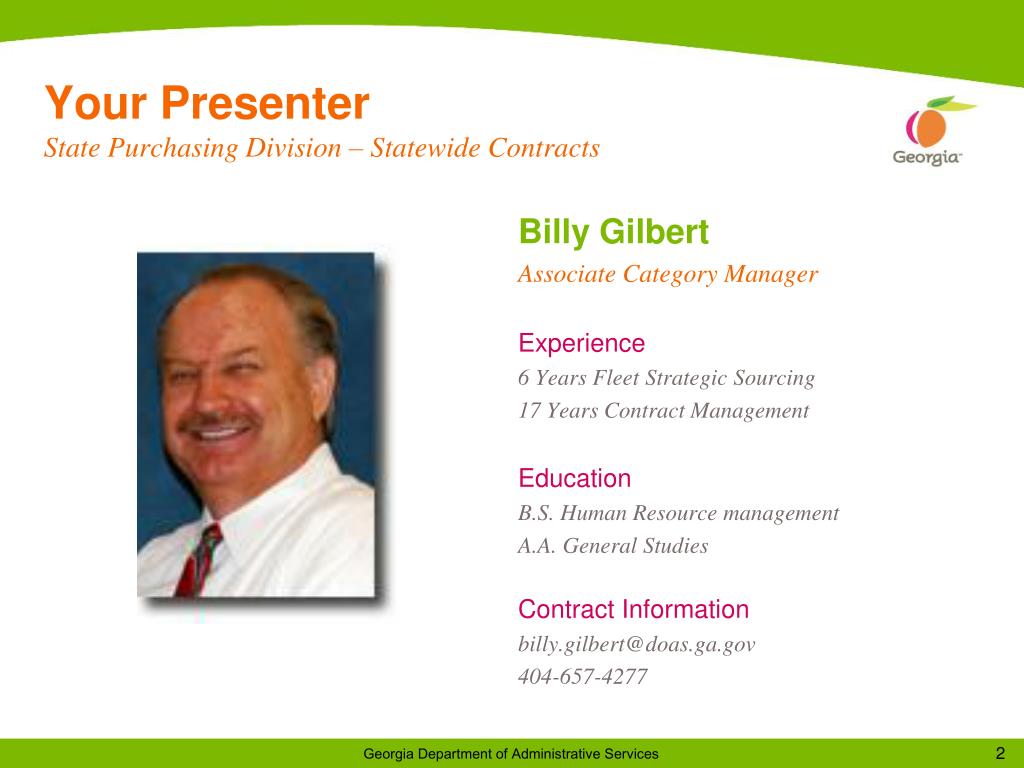 Your Presenter
State Purchasing Division – Statewide Contracts

Georgia

Billy Gilbert
Associate Category Manager

Experience
6 Years Fleet Strategic Sourcing
17 Years Contract Management

Education
B.S. Human Resource management
A.A. General Studies

Contract Information
billy.gilbert@doas.ga.gov
404-657-4277

Georgia Department of Administrative Services

2